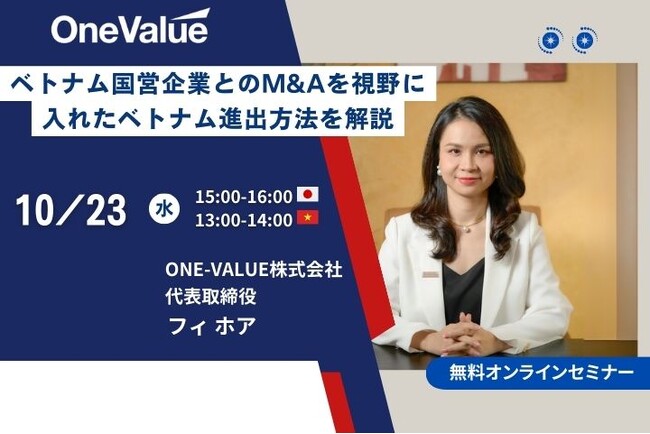 OneValue

ベトナム国営企業とのM&Aを視野に入れたベトナム進出方法を解説

10／23 水 15:00-16:00
13:00-14:00

ONE-VALUE株式会社
代表取締役
フィ ホア

無料オンラインセミナー